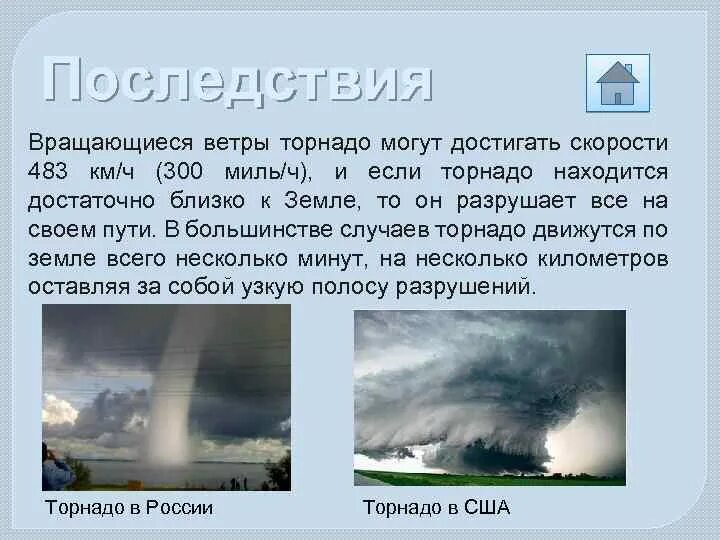 Последствия

Вращающиеся ветры торнадо могут достигать скорости 483 км/ч (300 миль/ч), и если торнадо находится достаточно близко к Земле, то он разрушает все на своем пути. В большинстве случаев торнадо движутся по земле всего несколько минут, на несколько километров оставляя за собой узкую полосу разрушений.

Торнадо в России

Торнадо в США